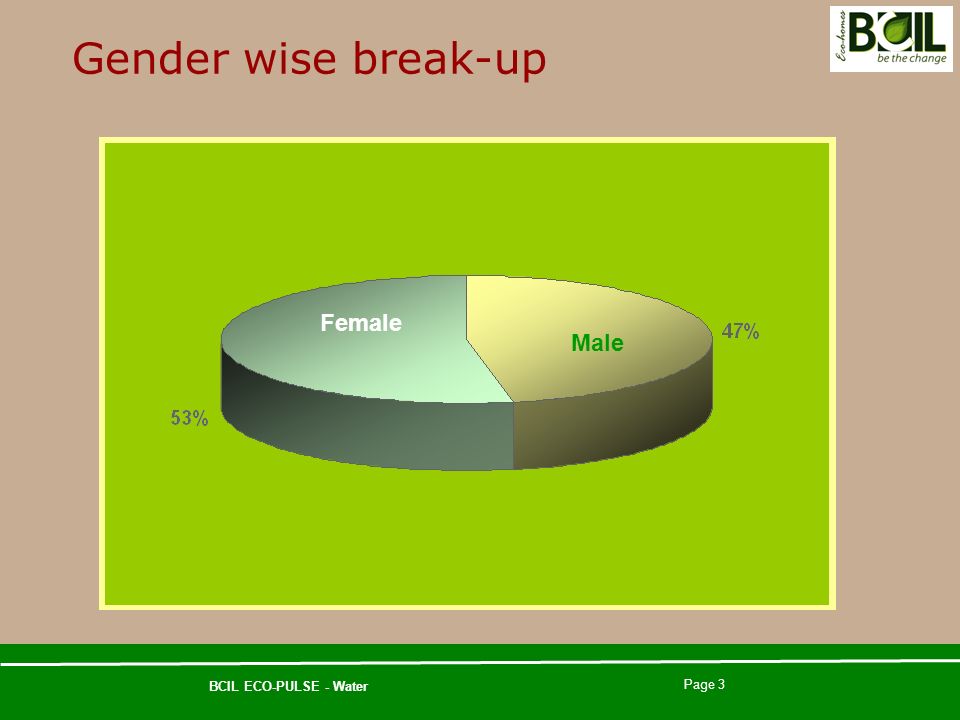 Gender wise break-up

Eco-homes BCIL be the change

Female
Male
47%
53%

BCIL ECO-PULSE - Water

Page 3